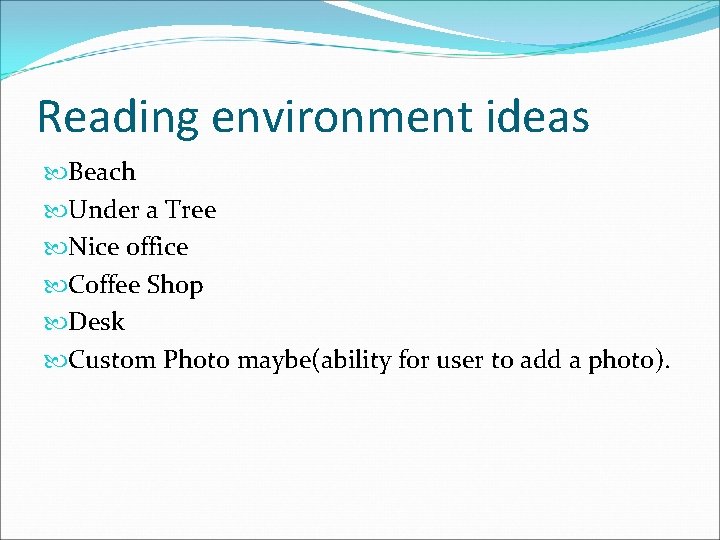 Reading environment ideas

Beach
Under a Tree
Nice office
Coffee Shop
Desk
Custom Photo maybe(ability for user to add a photo).